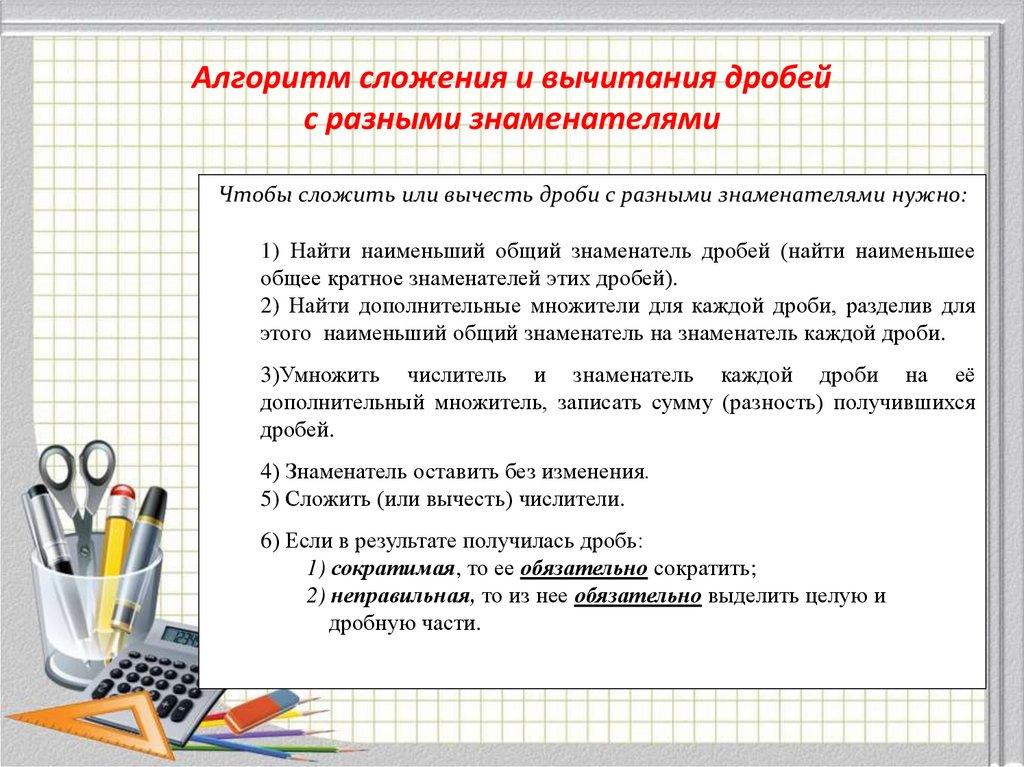 Алгоритм сложения и вычитания дробей с разными знаменателями

Чтобы сложить или вычесть дроби с разными знаменателями нужно:

1) Найти наименьший общий знаменатель дробей (найти наименьшее общее кратное знаменателей этих дробей).
2) Найти дополнительные множители для каждой дроби, разделив для этого наименьший общий знаменатель на знаменатель каждой дроби.

3)Умножить числитель и знаменатель каждой дроби на её дополнительный множитель, записать сумму (разность) получившихся дробей.

4) Знаменатель оставить без изменения.
5) Сложить (или вычесть) числители.

6) Если в результате получилась дробь:
1) сократимая, то ее обязательно сократить;
2) неправильная, то из нее обязательно выделить целую и дробную части.